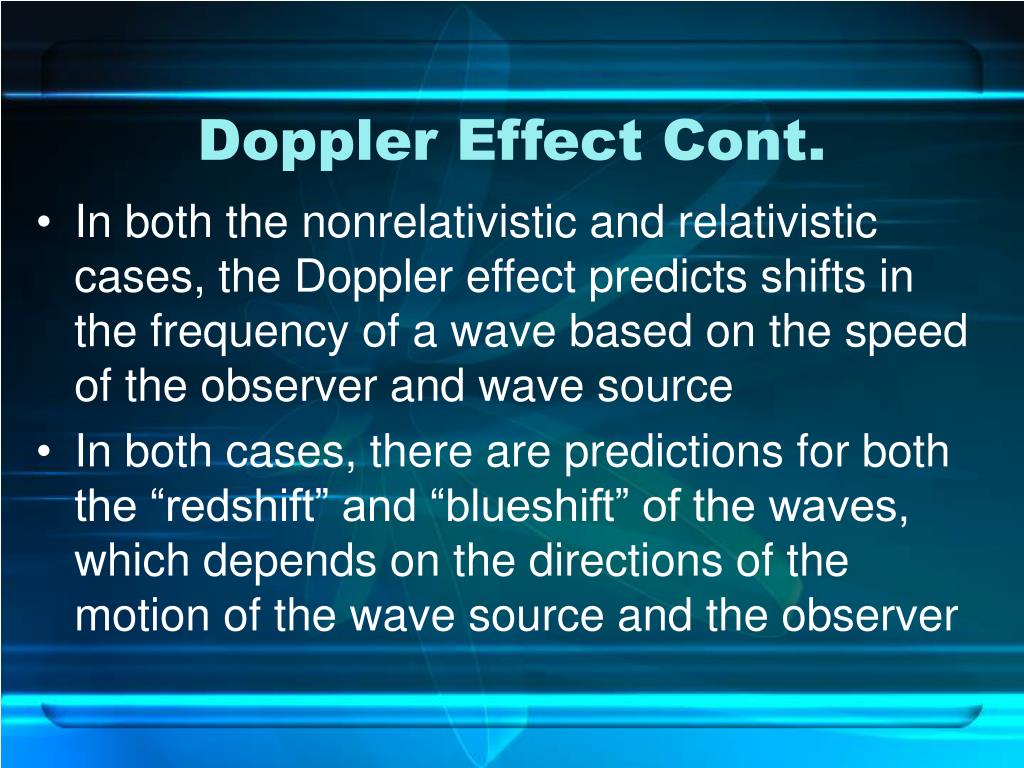 Doppler Effect Cont.

• In both the nonrelativistic and relativistic cases, the Doppler effect predicts shifts in the frequency of a wave based on the speed of the observer and wave source

• In both cases, there are predictions for both the “redshift” and “blueshift” of the waves, which depends on the directions of the motion of the wave source and the observer